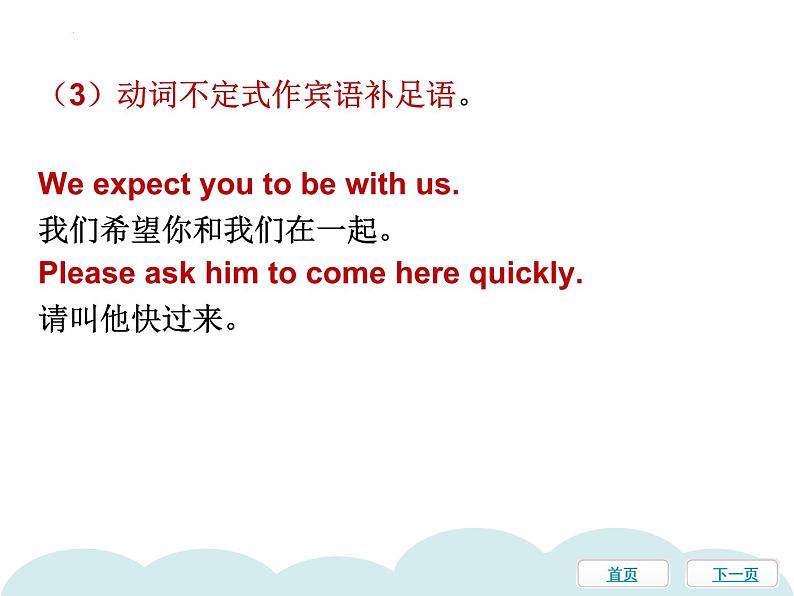 （3）动词不定式作宾语补足语。

We expect you to be with us.
我们希望你和我们在一起。
Please ask him to come here quickly.
请叫他快过来。

首页
下一页